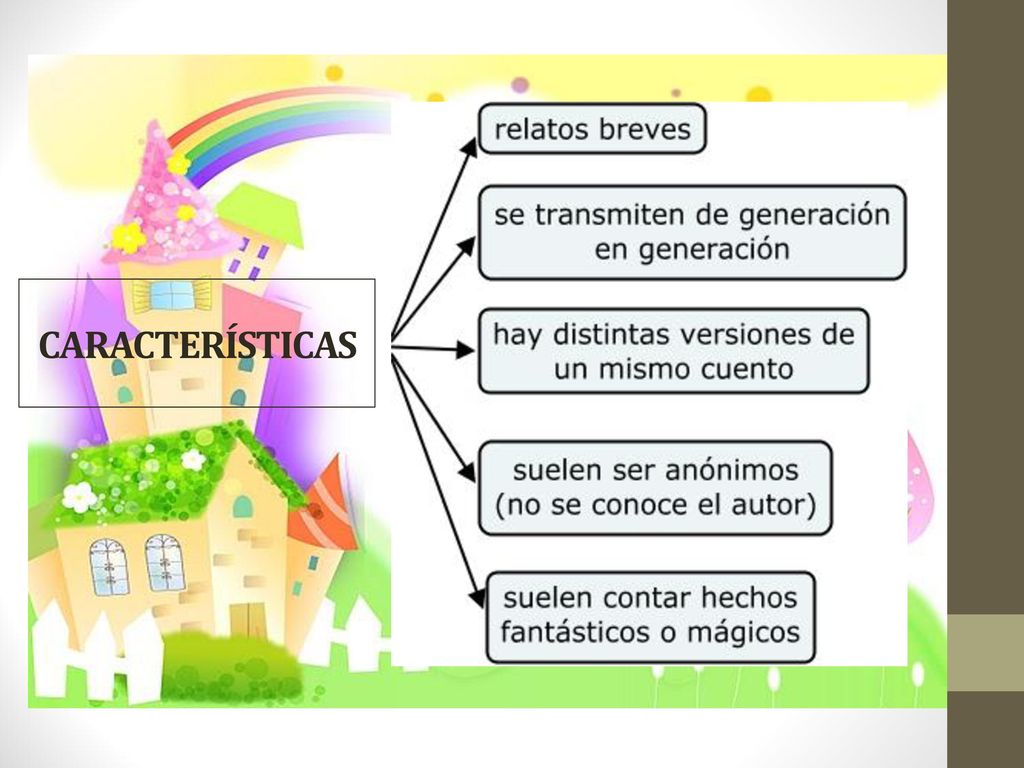 CARACTERÍSTICAS

relatos breves

se transmiten de generación en generación

hay distintas versiones de un mismo cuento

suelen ser anónimos (no se conoce el autor)

suelen contar hechos fantásticos o mágicos